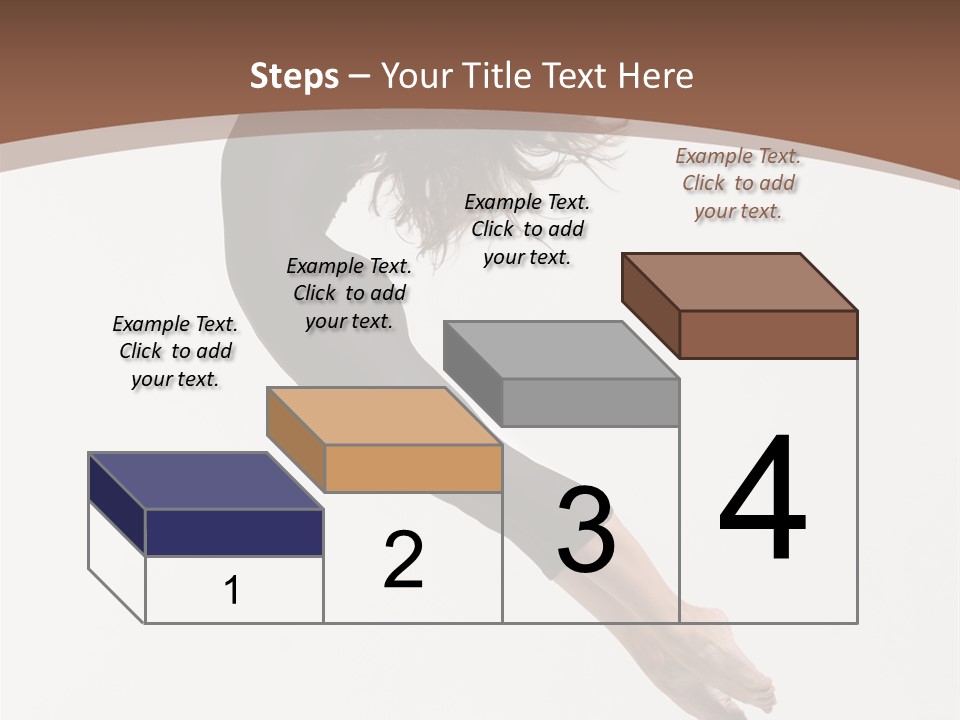 Steps – Your Title Text Here

Example Text. Click to add your text.

Example Text. Click to add your text.

Example Text. Click to add your text.

Example Text. Click to add your text.

1

2

3

4